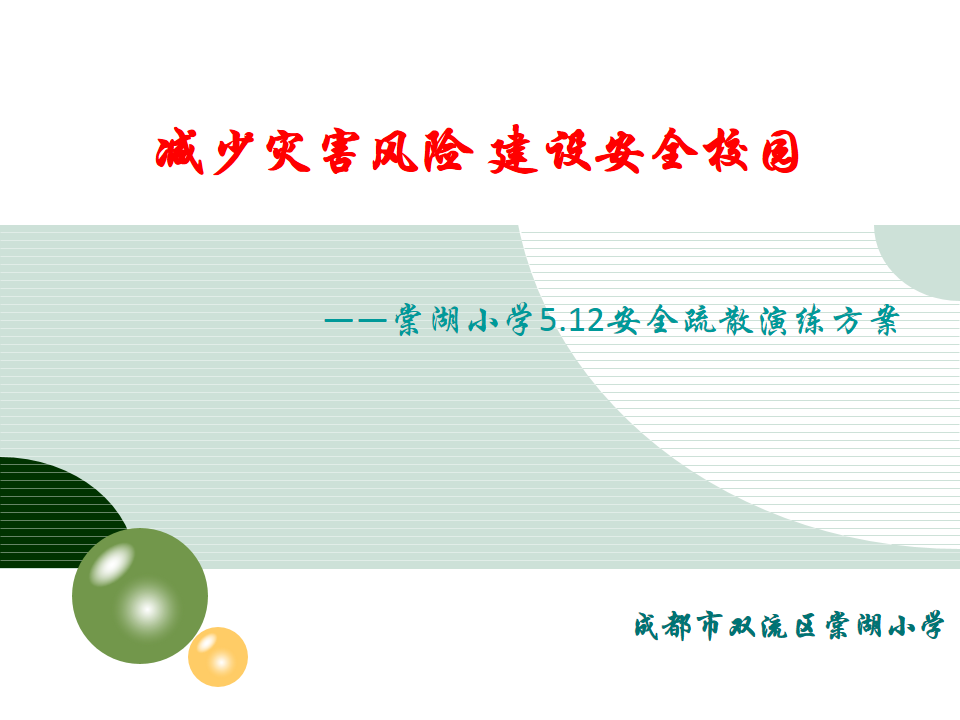 减少灾害风险 建设安全校园

——棠湖小学5.12安全疏散演练方案

成都市双流区棠湖小学